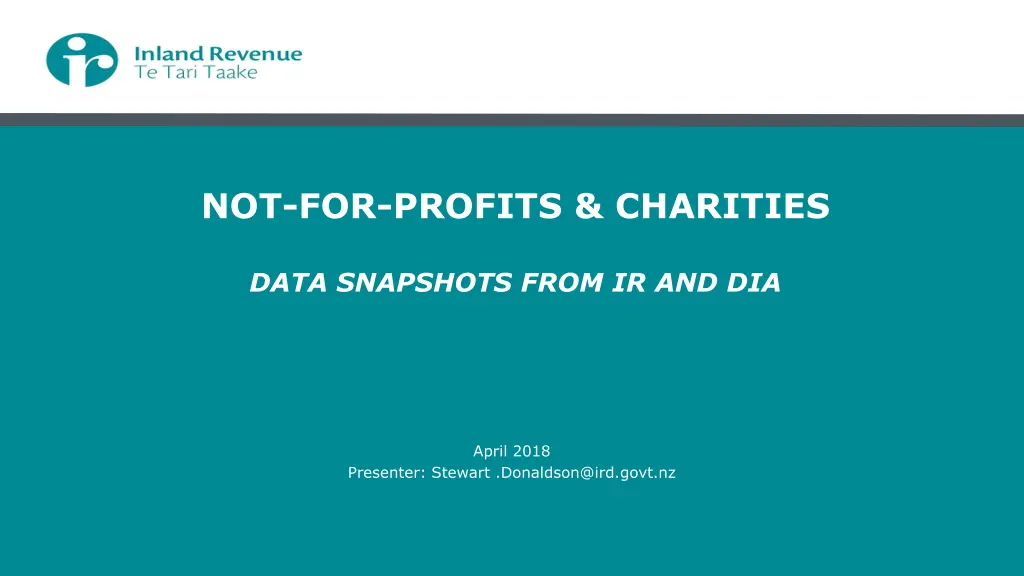 ir
Inland Revenue
Te Tari Taake

NOT-FOR-PROFITS & CHARITIES

DATA SNAPSHOTS FROM IR AND DIA

April 2018
Presenter: Stewart .Donaldson@ird.govt.nz